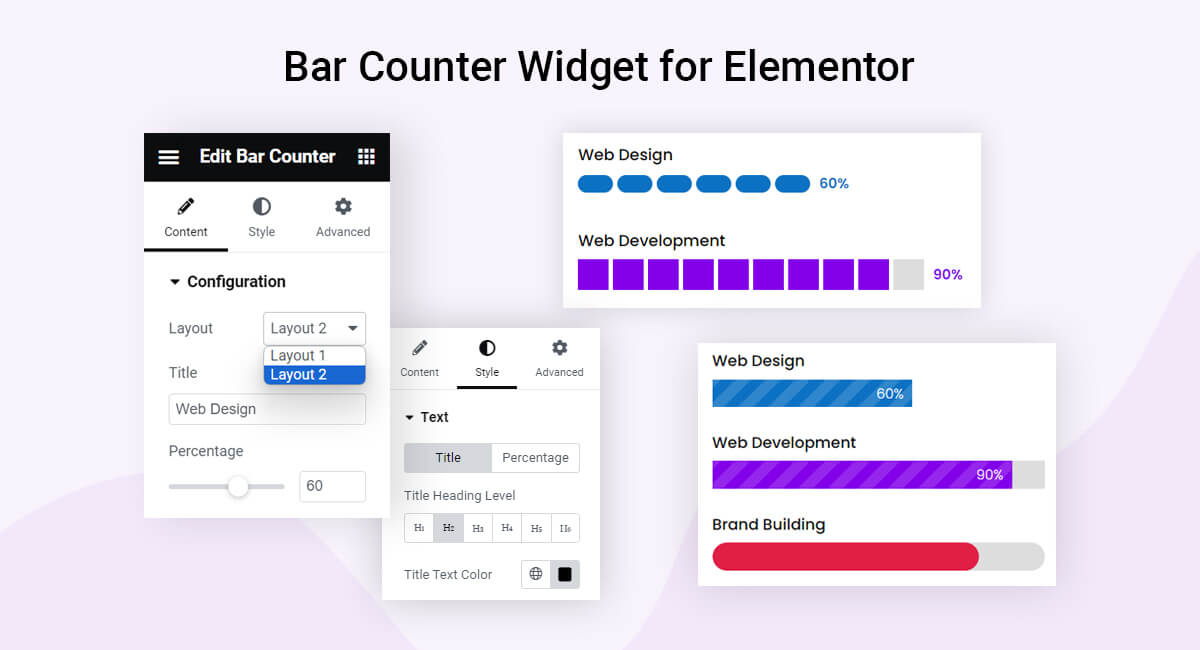 Bar Counter Widget for Elementor

Edit Bar Counter

Content Style Advanced

Configuration

Layout Layout 2

Layout 1
Layout 2

Title

Web Design

Percentage

60

Content Style Advanced

Text

Title Percentage

Title Heading Level

H1 H2 H3 H4 H5 H6

Title Text Color

Web Design

60%

Web Development

90%

Web Design

60%

Web Development

90%

Brand Building